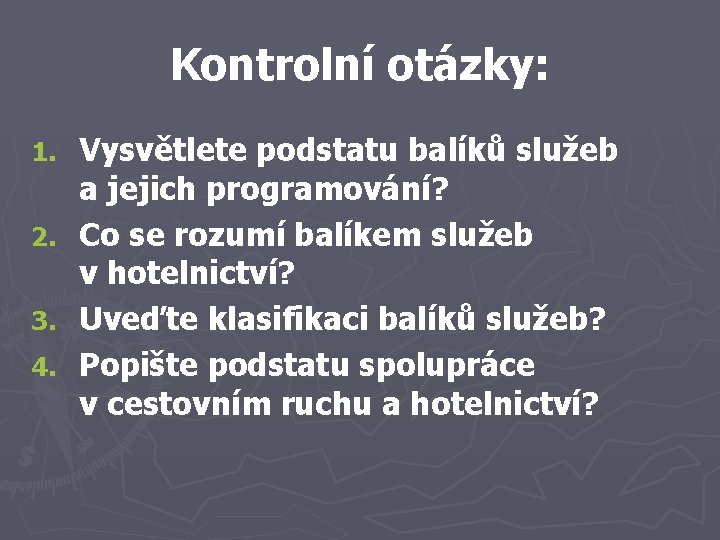 Kontrolní otázky:

1. Vysvětlete podstatu balíků služeb a jejich programování?
2. Co se rozumí balíkem služeb v hotelnictví?
3. Uveďte klasifikaci balíků služeb?
4. Popište podstatu spolupráce v cestovním ruchu a hotelnictví?